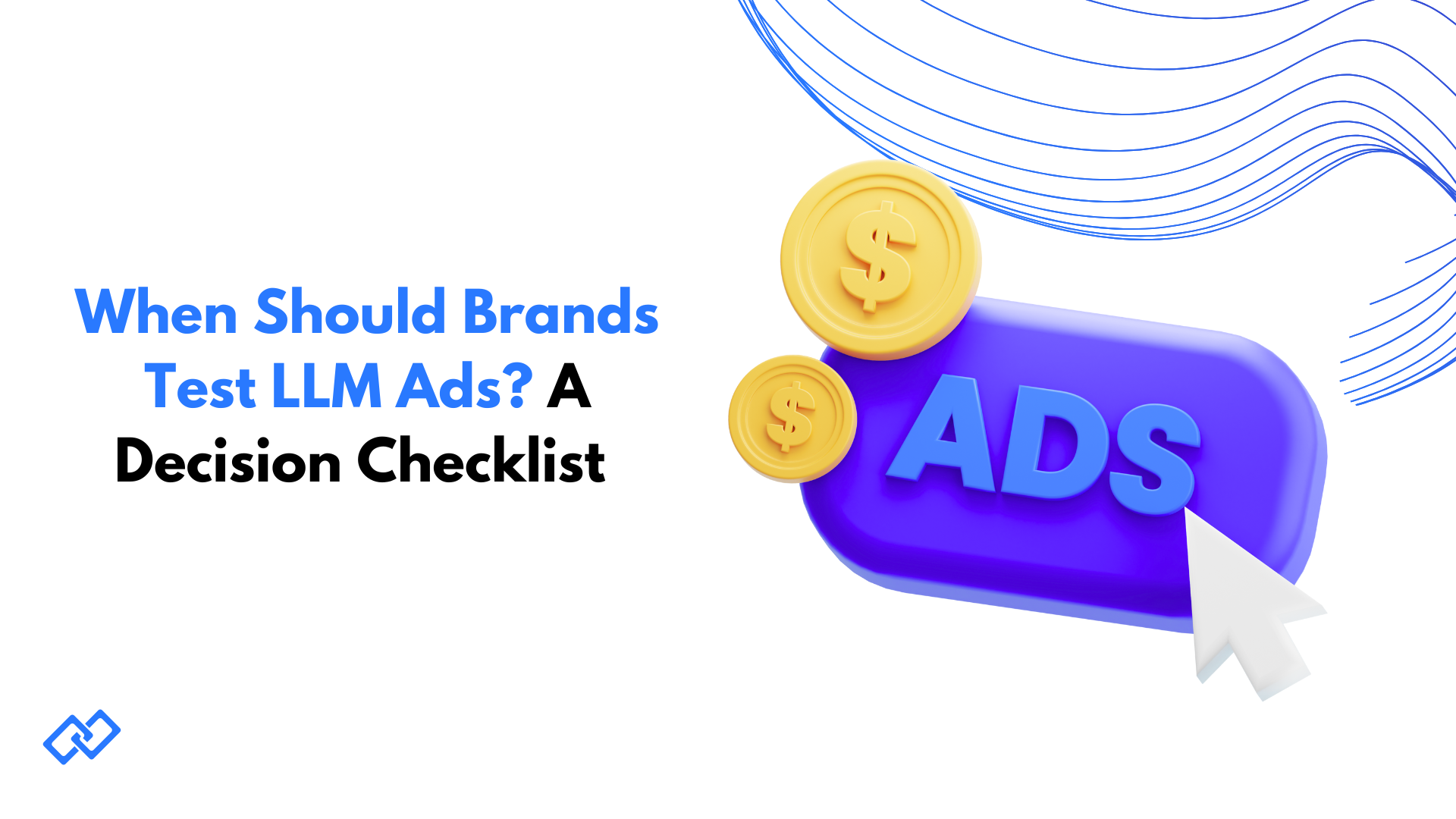 When Should Brands Test LLM Ads? A Decision Checklist

$

$

ADS